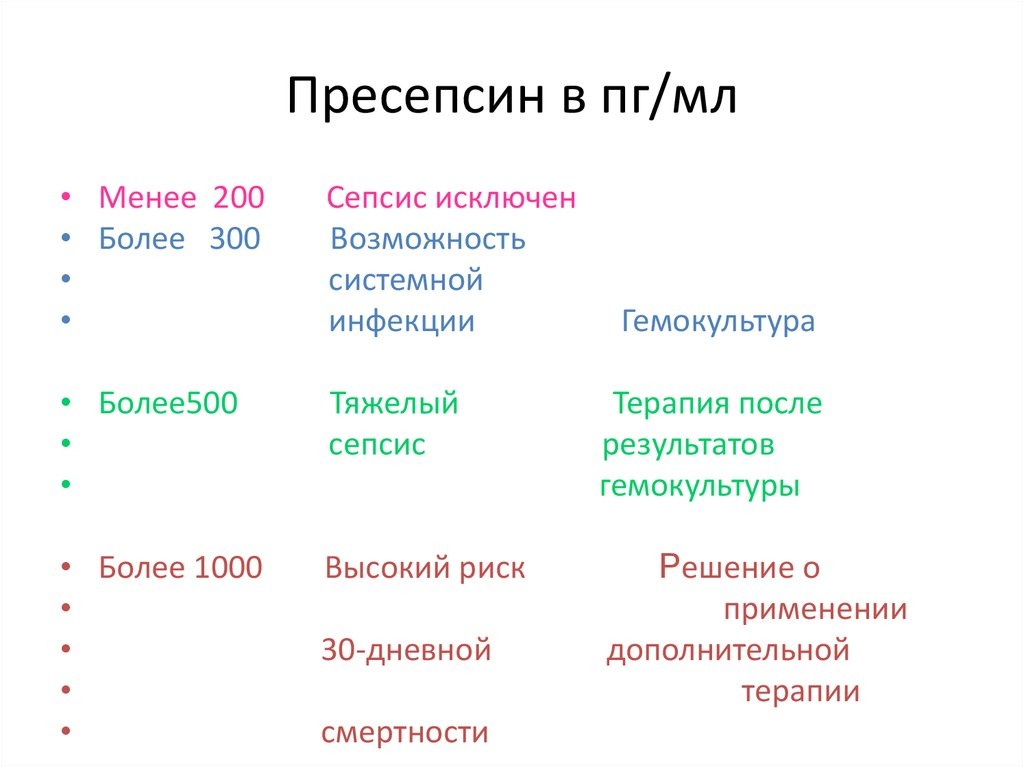 Пресепсин в пг/мл

• Менее 200 Сепсис исключен
• Более 300 Возможность
• системной
• инфекции Гемокультура

• Более500 Тяжелый Терапия после
• сепсис результатов
• гемокультуры

• Более 1000 Высокий риск Решение о
• применении
• 30-дневной дополнительной
• терапии
• смертности